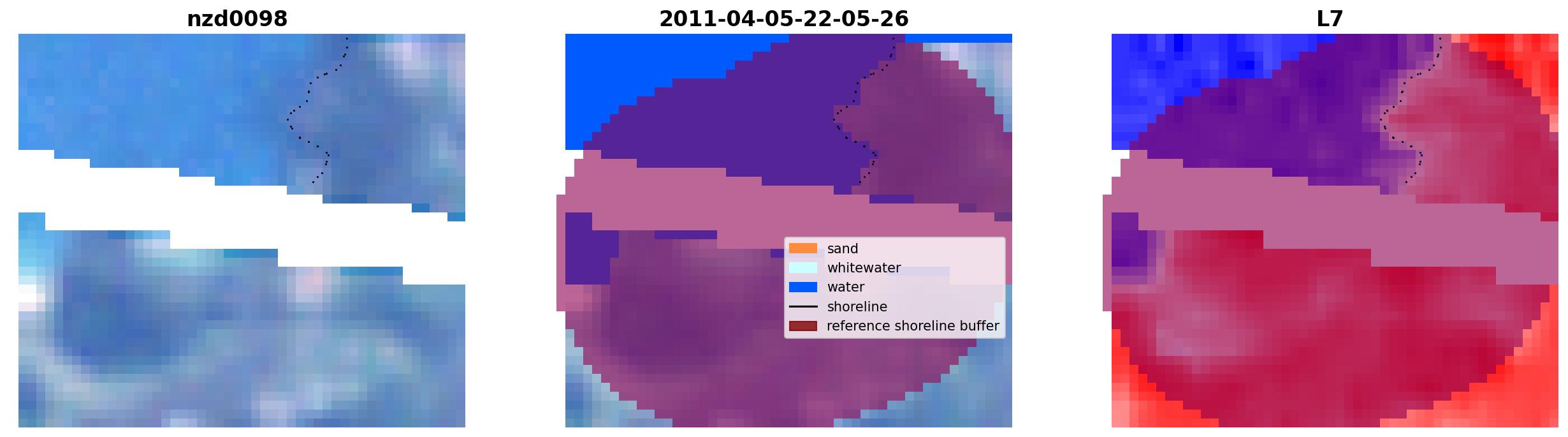 nzd0098

2011-04-05-22-05-26

sand
whitewater
water
shoreline
reference shoreline buffer

L7